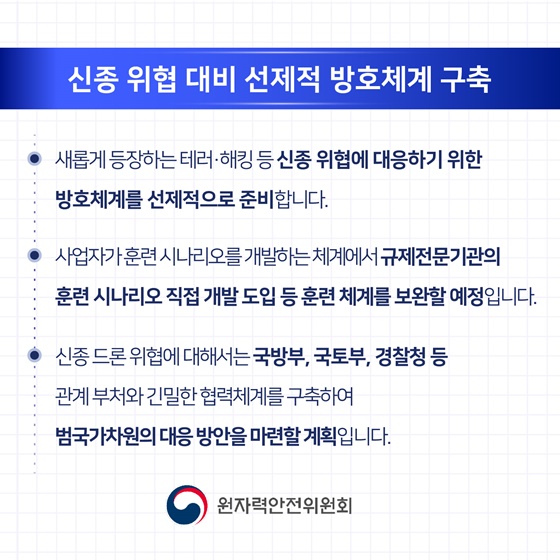 신종 위협 대비 선제적 방호체계 구축

새롭게 등장하는 테러·해킹 등 신종 위협에 대응하기 위한 방호체계를 선제적으로 준비합니다.

사업자가 훈련 시나리오를 개발하는 체계에서 규제전문기관의 훈련 시나리오 직접 개발 도입 등 훈련 체계를 보완할 예정입니다.

신종 드론 위협에 대해서는 국방부, 국토부, 경찰청 등 관계 부처와 긴밀한 협력체계를 구축하여 범국가차원의 대응 방안을 마련할 계획입니다.

원자력안전위원회